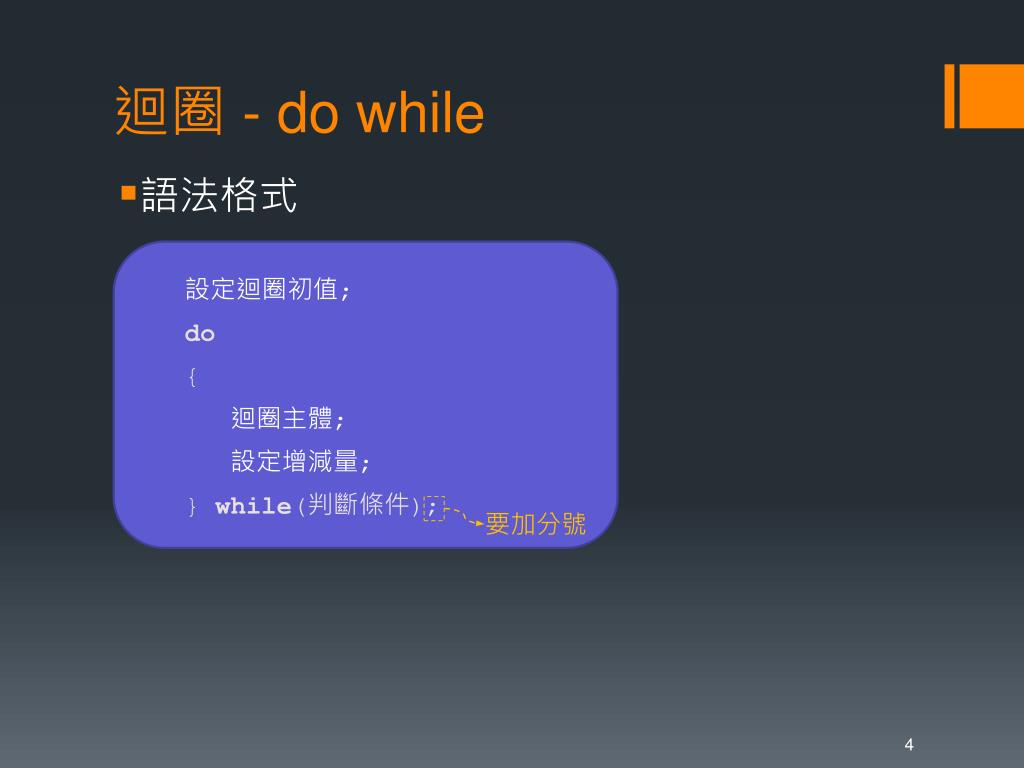 迴圈 - do while

語法格式

設定迴圈初值;
do
{
迴圈主體;
設定增減量;
} while(判斷條件);

要加分號

4